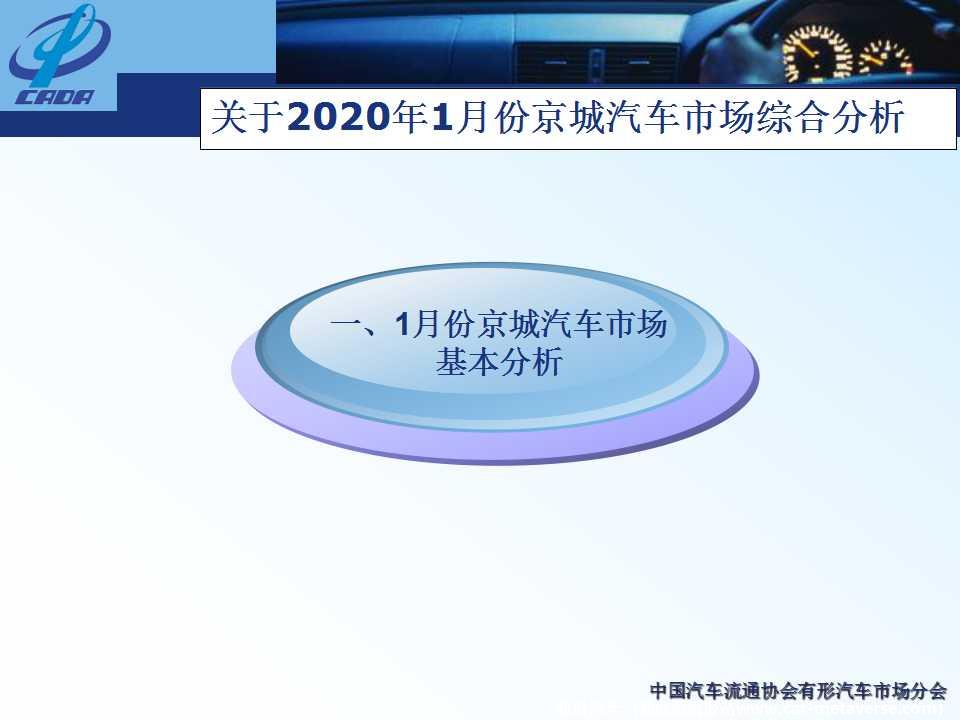 CADA

关于2020年1月份京城汽车市场综合分析

一、1月份京城汽车市场基本分析

中国汽车流通协会有形汽车市场分会